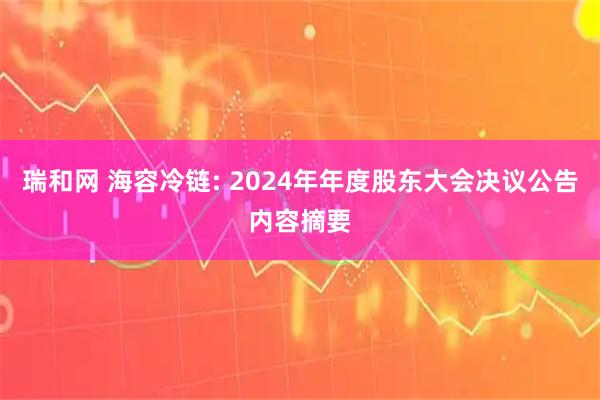 瑞和网 海容冷链: 2024年年度股东大会决议公告内容摘要